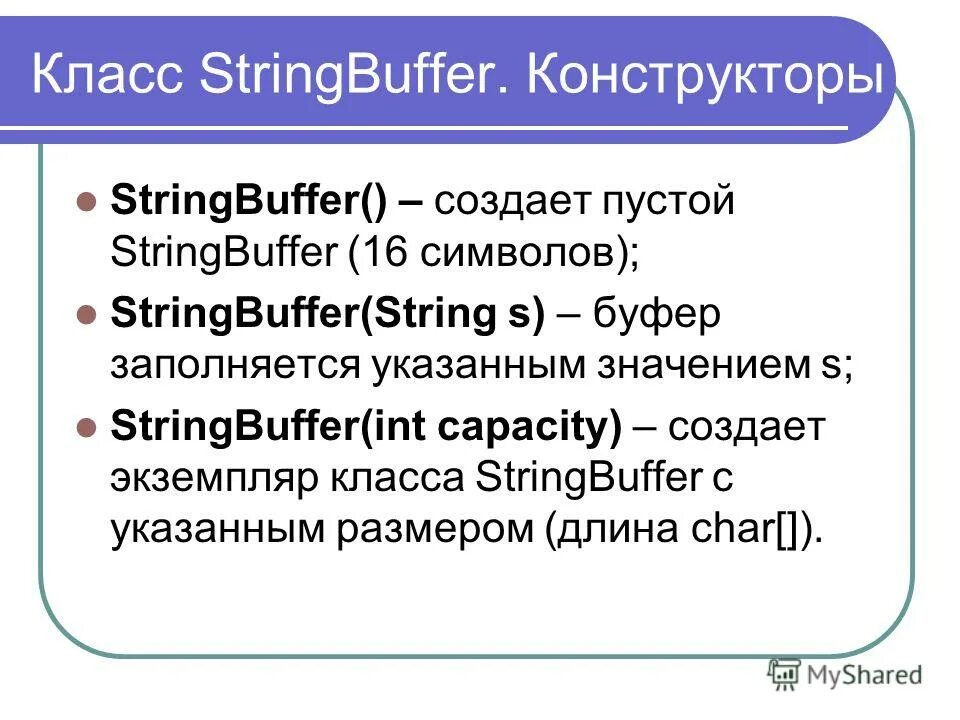 Класс StringBuffer. Конструкторы

StringBuffer() – создает пустой StringBuffer (16 символов);

StringBuffer(String s) – буфер заполняется указанным значением s;

StringBuffer(int capacity) – создает экземпляр класса StringBuffer с указанным размером (длина char[]).

MyShared